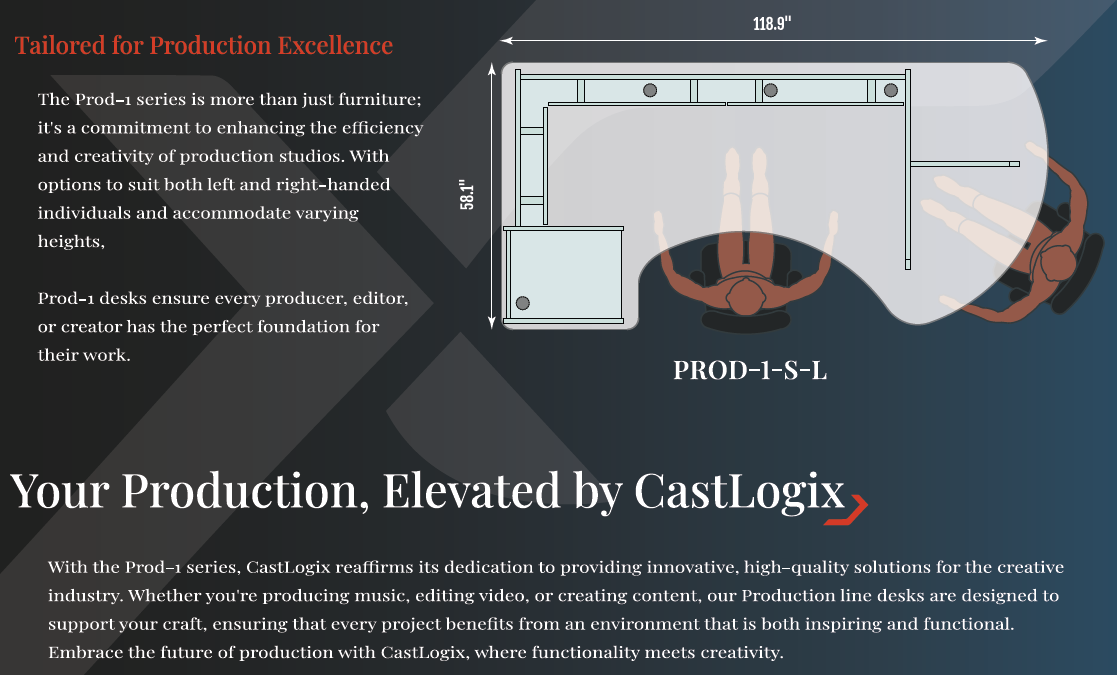 Tailored for Production Excellence

The Prod-1 series is more than just furniture; it's a commitment to enhancing the efficiency and creativity of production studios. With options to suit both left and right-handed individuals and accommodate varying heights,

Prod-1 desks ensure every producer, editor, or creator has the perfect foundation for their work.

118.9"

58.1"

PROD-1-S-L

Your Production, Elevated by CastLogix

With the Prod-1 series, CastLogix reaffirms its dedication to providing innovative, high-quality solutions for the creative industry. Whether you're producing music, editing video, or creating content, our Production line desks are designed to support your craft, ensuring that every project benefits from an environment that is both inspiring and functional. Embrace the future of production with CastLogix, where functionality meets creativity.